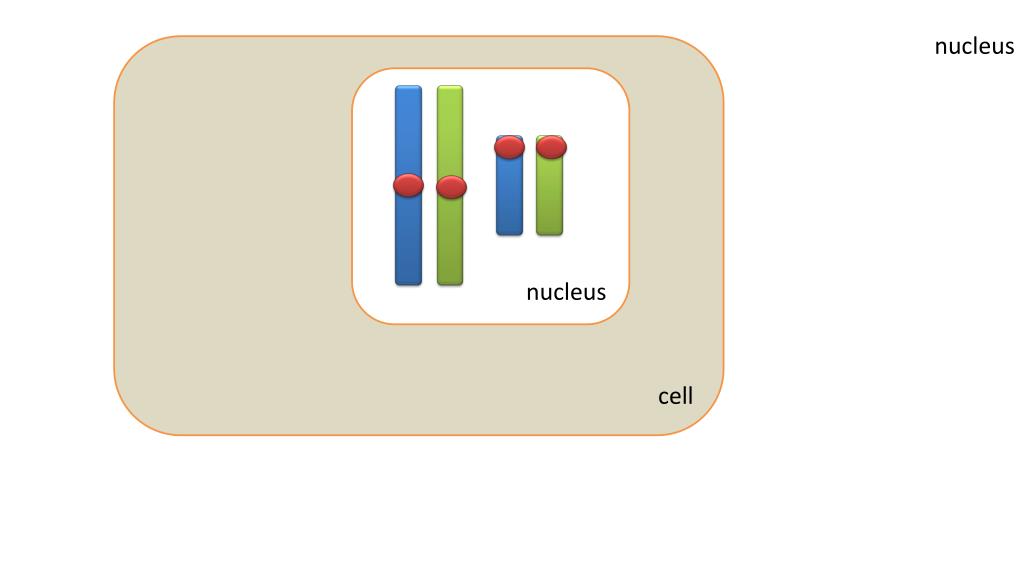 nucleus

nucleus

cell